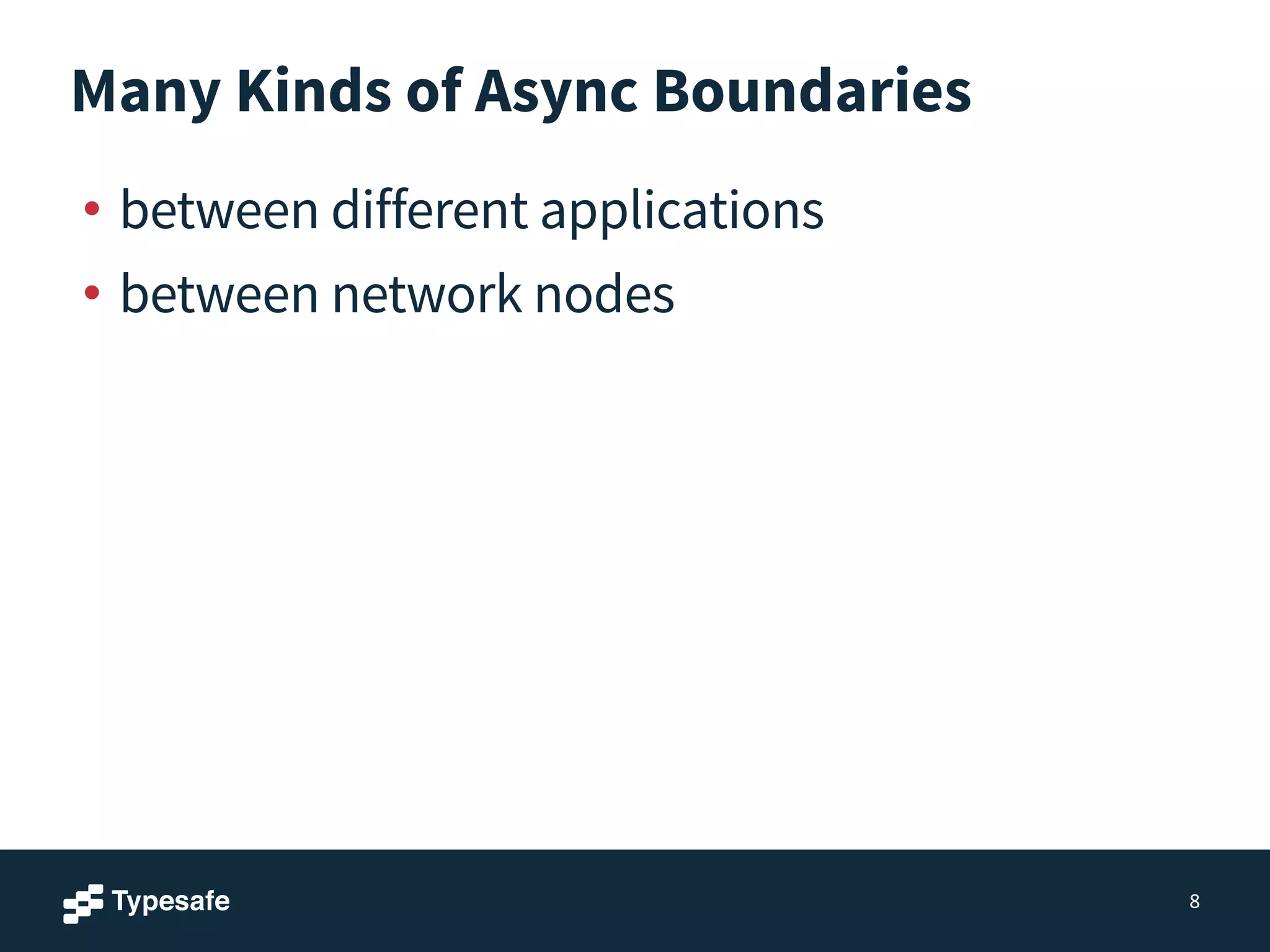 Many Kinds of Async Boundaries

• between different applications
• between network nodes

Typesafe

8